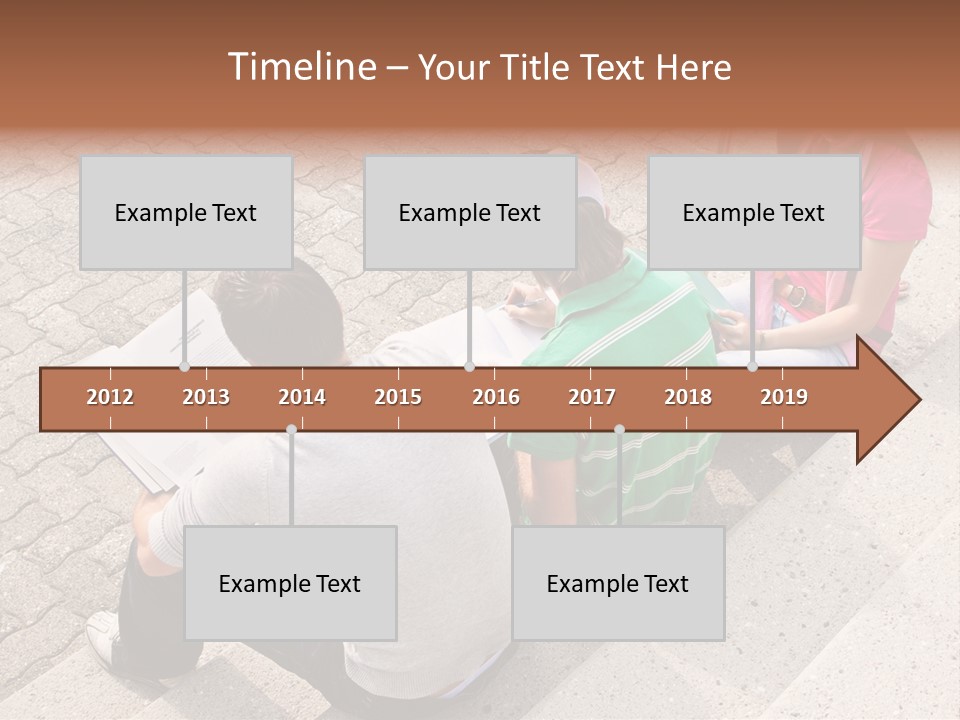 Timeline – Your Title Text Here

Example Text

Example Text

Example Text

2012 2013 2014 2015 2016 2017 2018 2019

Example Text

Example Text